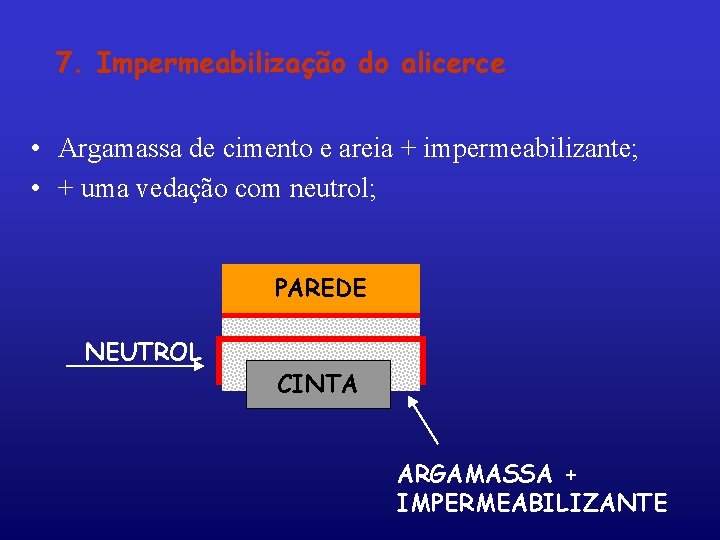 7. Impermeabilização do alicerce

• Argamassa de cimento e areia + impermeabilizante;
• + uma vedação com neutrol;

PAREDE

NEUTROL

CINTA

ARGAMASSA + IMPERMEABILIZANTE